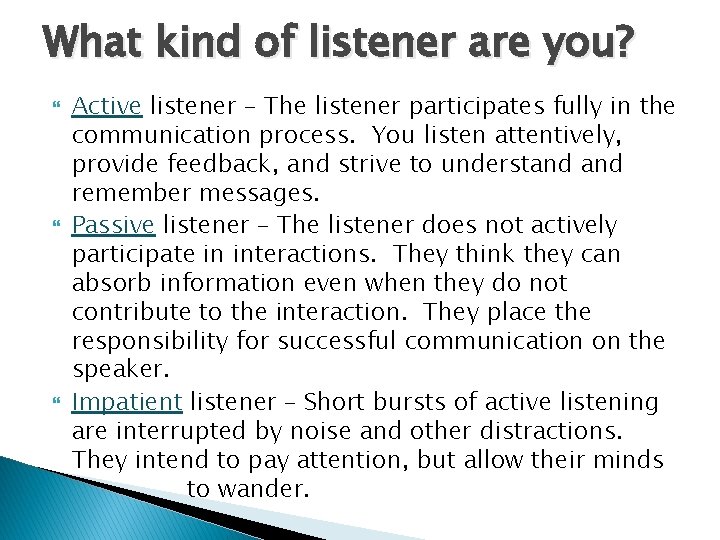 What kind of listener are you?

Active listener – The listener participates fully in the communication process. You listen attentively, provide feedback, and strive to understand and remember messages.

Passive listener – The listener does not actively participate in interactions. They think they can absorb information even when they do not contribute to the interaction. They place the responsibility for successful communication on the speaker.

Impatient listener – Short bursts of active listening are interrupted by noise and other distractions. They intend to pay attention, but allow their minds to wander.